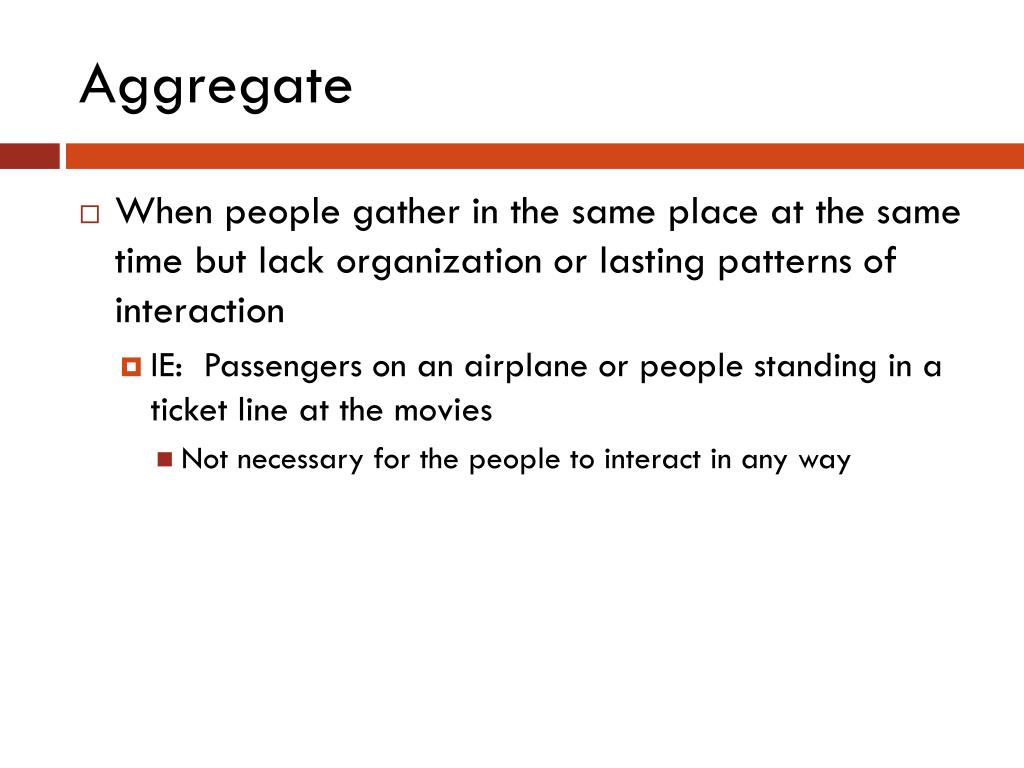 Aggregate

When people gather in the same place at the same time but lack organization or lasting patterns of interaction

IE: Passengers on an airplane or people standing in a ticket line at the movies

Not necessary for the people to interact in any way